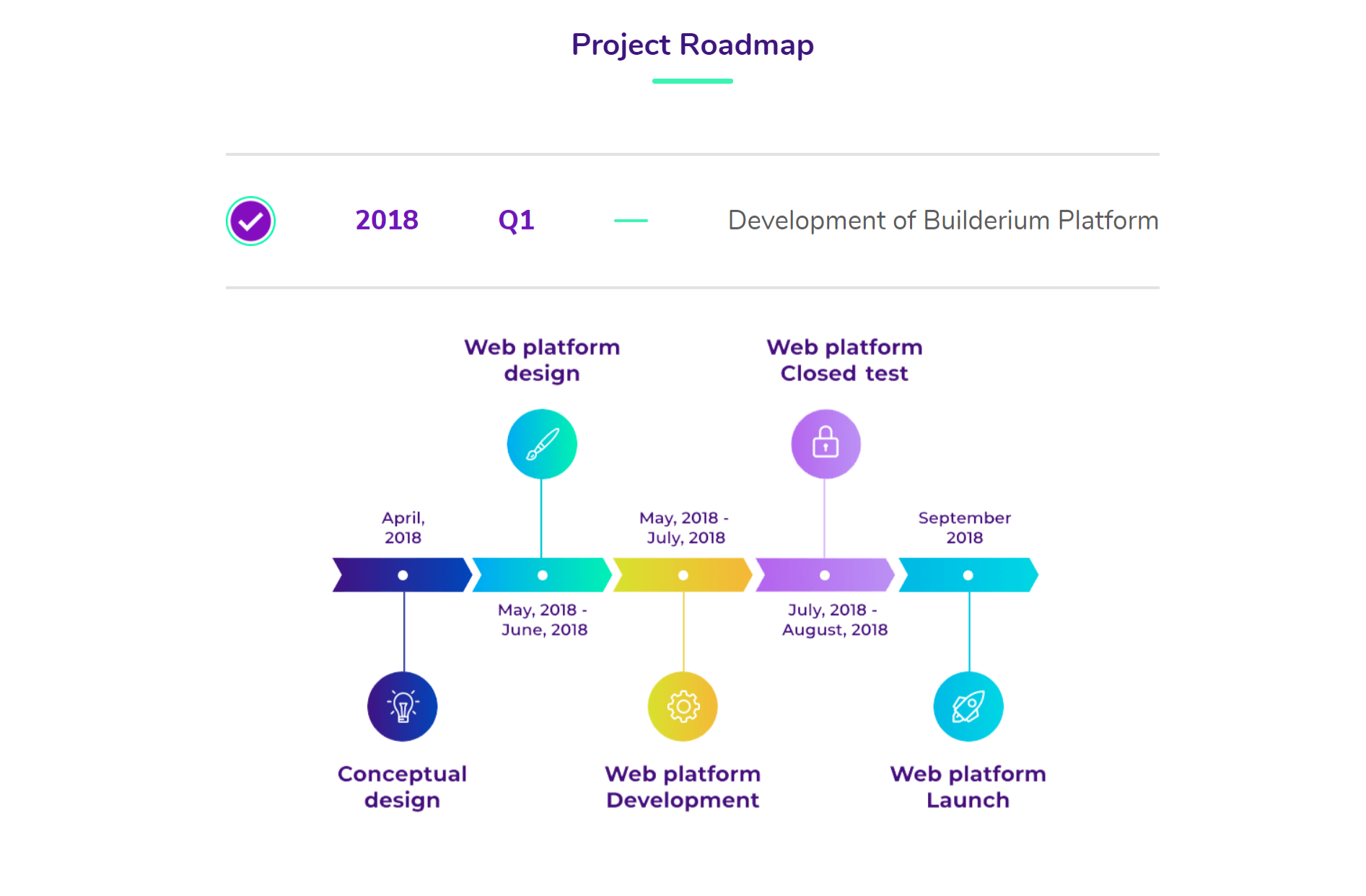 Project Roadmap

2018 Q1 — Development of Builderium Platform

Web platform design

Web platform Closed test

April, 2018

May, 2018 - July, 2018

September 2018

May, 2018 - June, 2018

July, 2018 - August, 2018

Conceptual design

Web platform Development

Web platform Launch